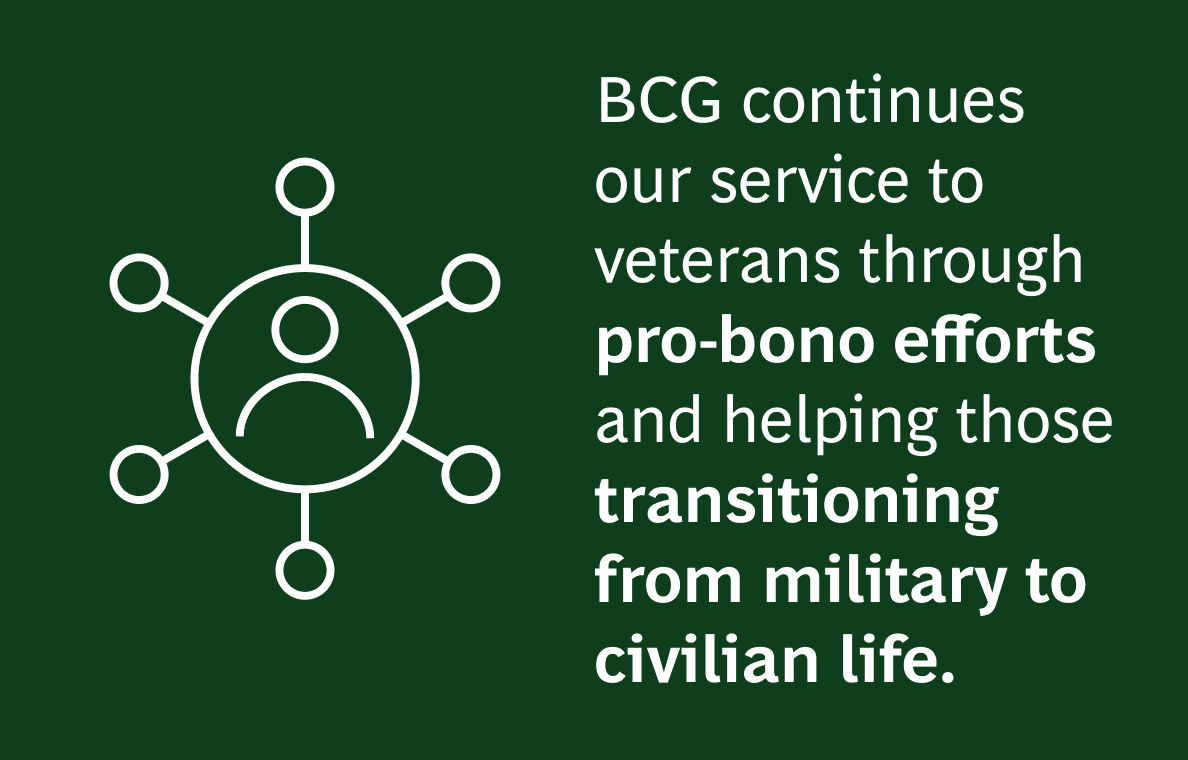 BCG continues our service to veterans through pro-bono efforts and helping those transitioning from military to civilian life.